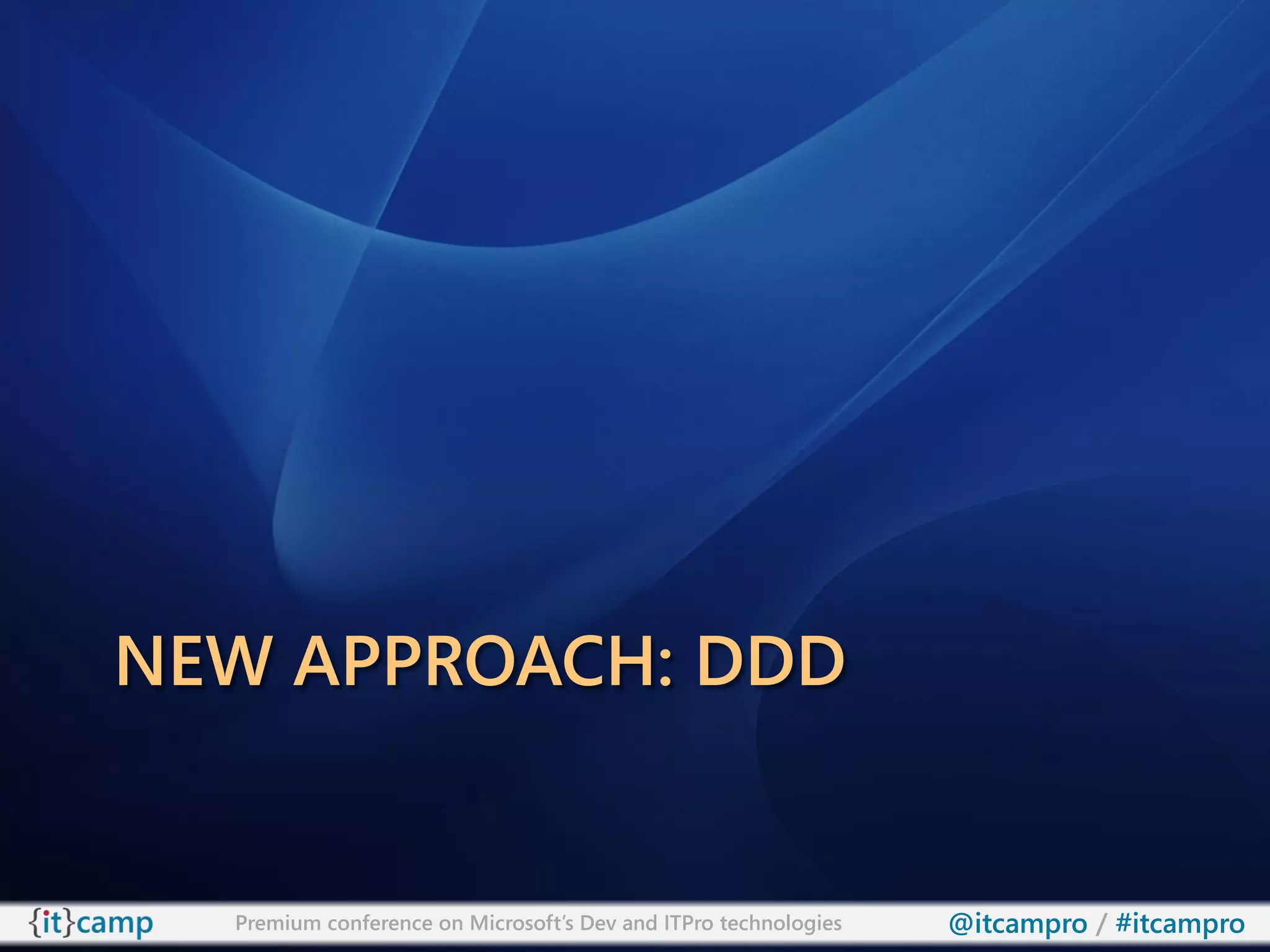 NEW APPROACH: DDD

{it}camp Premium conference on Microsoft's Dev and ITPro technologies @itcampro / #itcampro